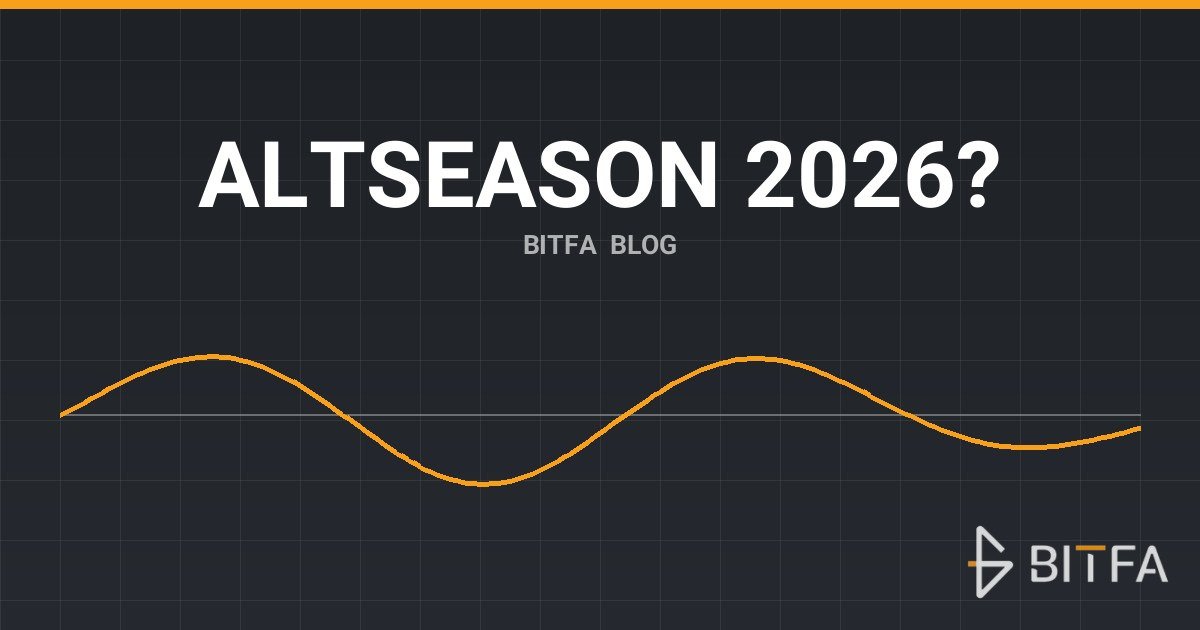 ALTSEASON 2026?

BITFA BLOG

BITFA